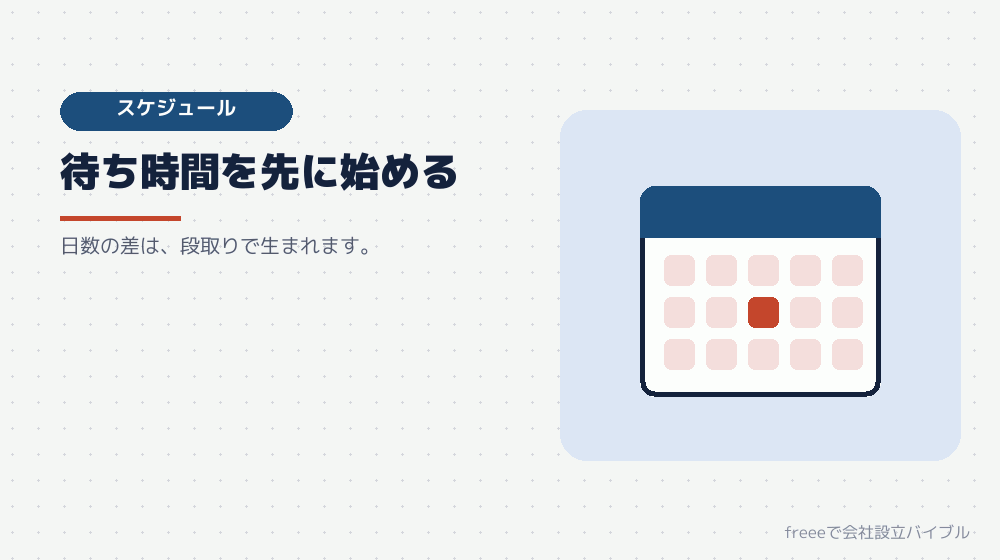 スケジュール

待ち時間を先に始める

日数の差は、段取りで生まれます。

freeeで会社設立バイブル